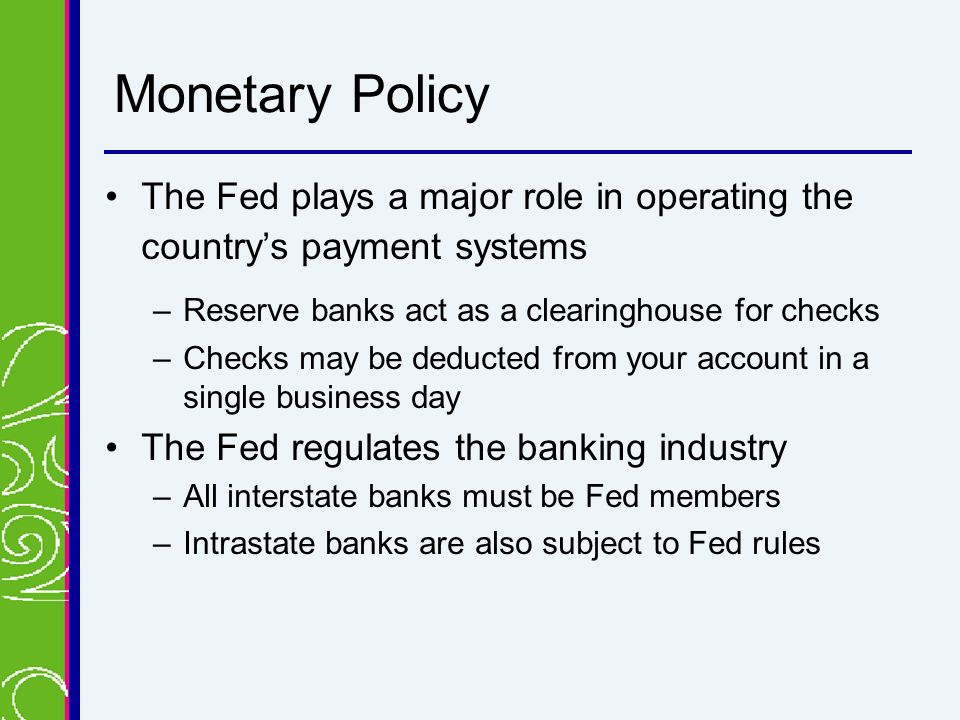 Monetary Policy

• The Fed plays a major role in operating the country’s payment systems

– Reserve banks act as a clearinghouse for checks

– Checks may be deducted from your account in a single business day

• The Fed regulates the banking industry

– All interstate banks must be Fed members

– Intrastate banks are also subject to Fed rules